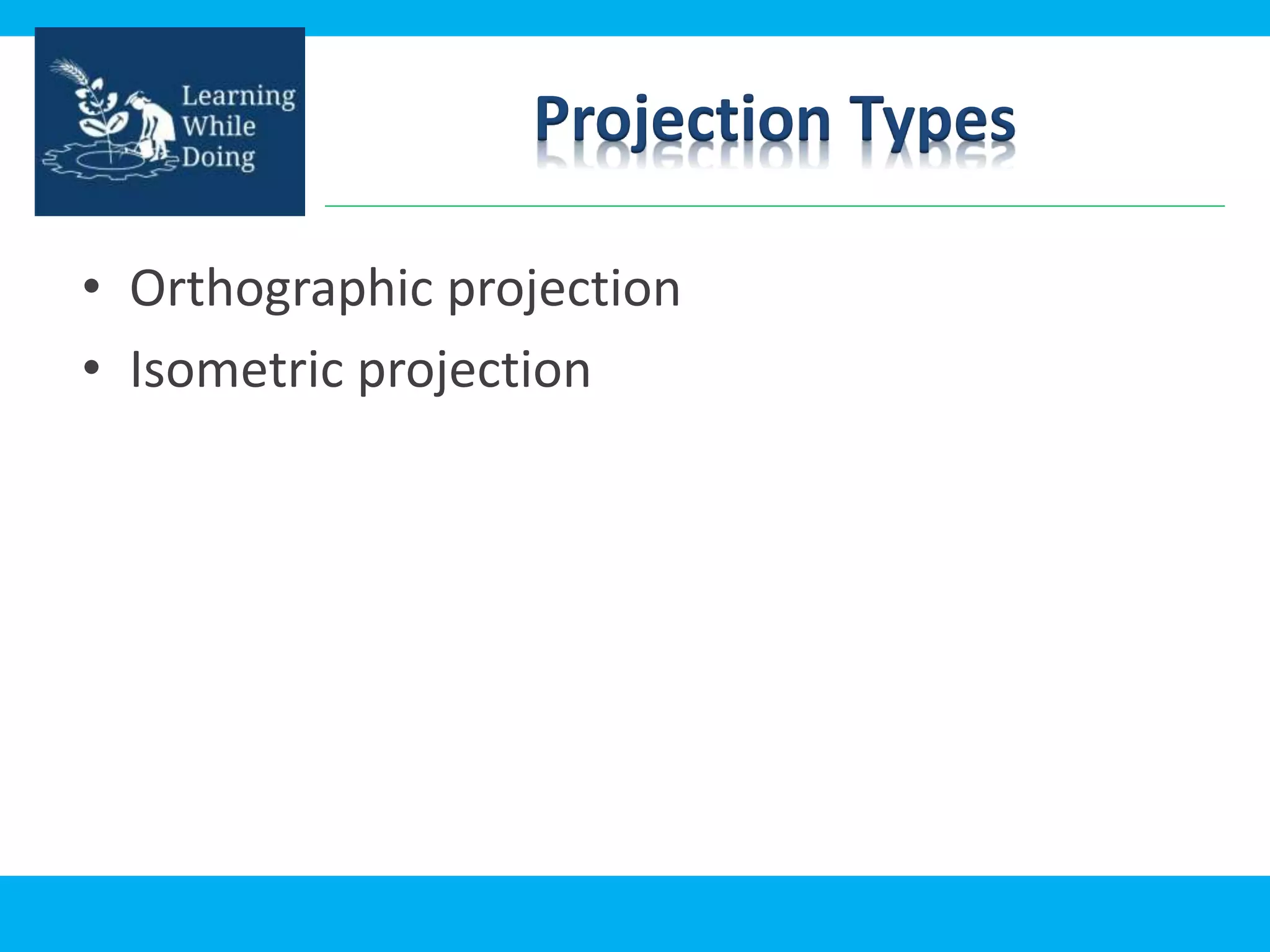 Learning
While
Doing

Projection Types

• Orthographic projection
• Isometric projection